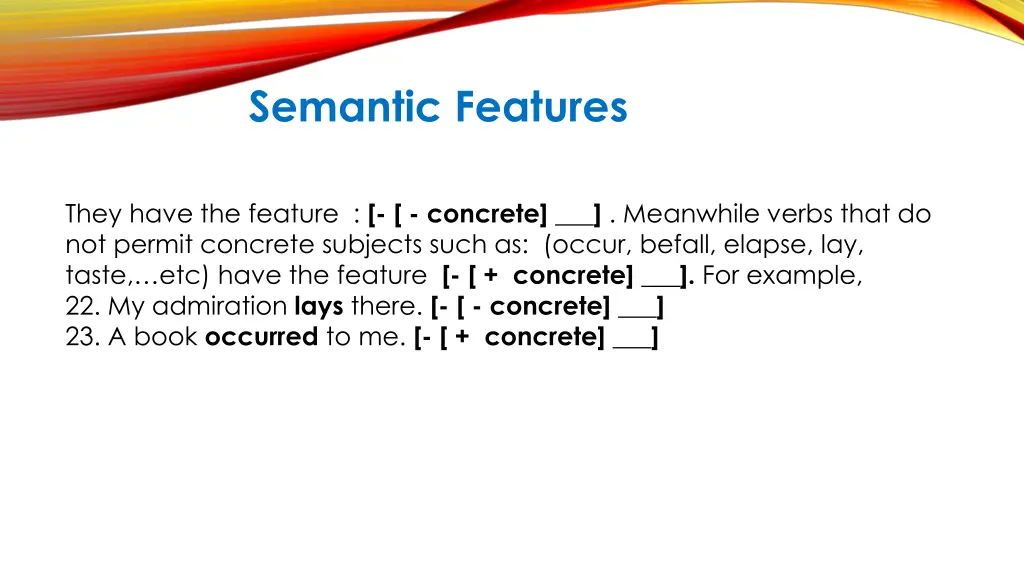 Semantic Features

They have the feature : [- [ - concrete] ___] . Meanwhile verbs that do not permit concrete subjects such as: (occur, befall, elapse, lay, taste,…etc) have the feature [- [ + concrete] ___]. For example,
22. My admiration lays there. [- [ - concrete] ___]
23. A book occurred to me. [- [ + concrete] ___]